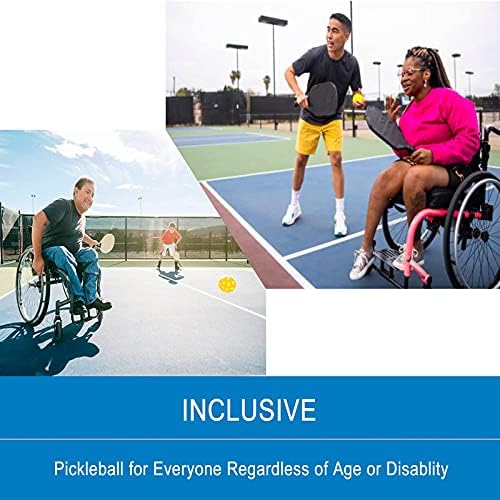 INCLUSIVE

Pickleball for Everyone Regardless of Age or Disablity